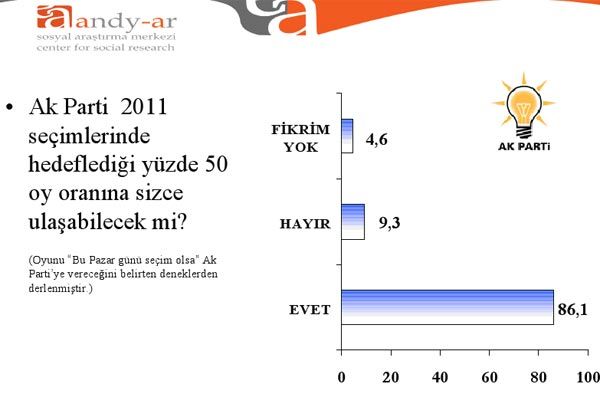 andy-ar
sosyal araştırma merkezi
center for social research

• Ak Parti 2011 seçimlerinde hedeflediği yüzde 50 oy oranına sizce ulaşabilecek mi?

(Oyunu "Bu Pazar günü seçim olsa" Ak Parti'ye vereceğini belirten deneklerden derlenmiştir.)

AK PARTİ

FİKRİM YOK 4,6
HAYIR 9,3
EVET 86,1

0 20 40 60 80 100